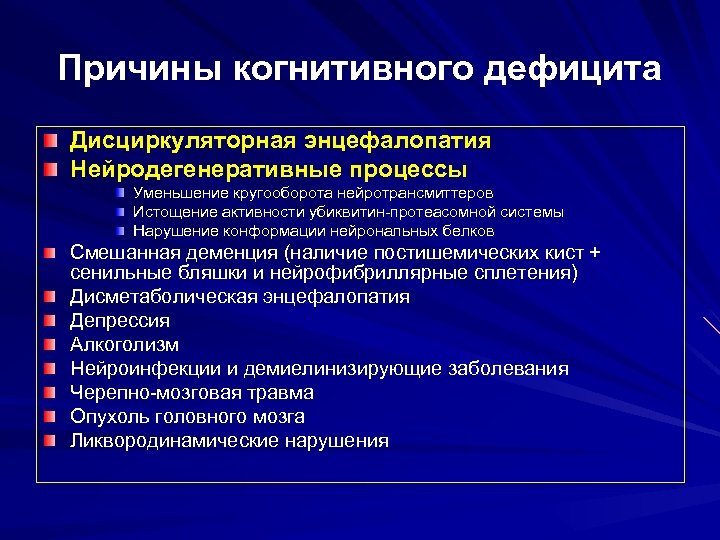 Причины когнитивного дефицита

Дисциркуляторная энцефалопатия
Нейродегенеративные процессы
Уменьшение кругооборота нейротрансмиттеров
Истощение активности убиквитин-протеасомной системы
Нарушение конформации нейрональных белков
Смешанная деменция (наличие постишемических кист + сенильные бляшки и нейрофибриллярные сплетения)
Дисметаболическая энцефалопатия
Депрессия
Алкоголизм
Нейроинфекции и демиелинизирующие заболевания
Черепно-мозговая травма
Опухоль головного мозга
Ликвородинамические нарушения